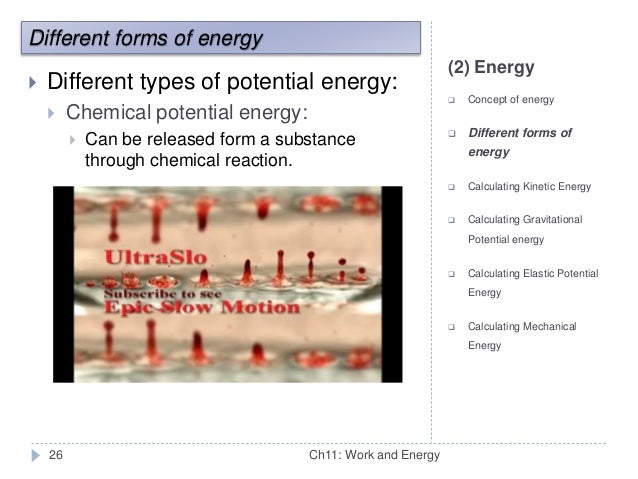 Different forms of energy

Different types of potential energy:

Chemical potential energy:

Can be released form a substance through chemical reaction.

UltraSlo

Subscribe to see

Epic Slow Motion

(2) Energy

Concept of energy

Different forms of energy

Calculating Kinetic Energy

Calculating Gravitational Potential energy

Calculating Elastic Potential Energy

Calculating Mechanical Energy

26

Ch11: Work and Energy